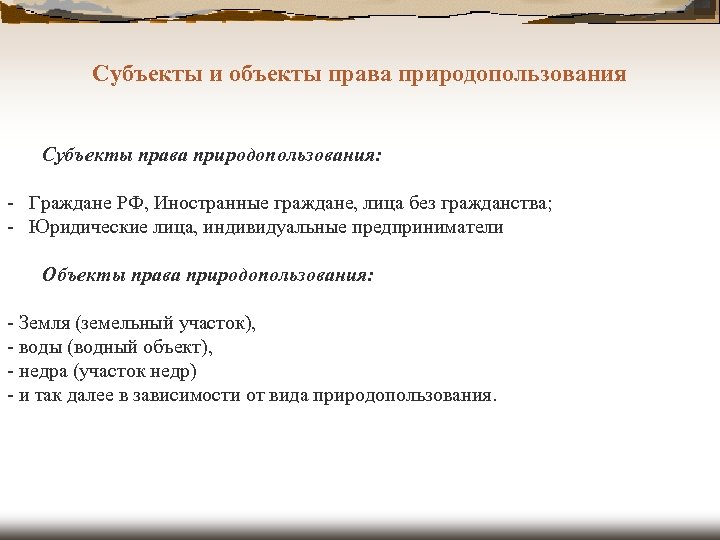 Субъекты и объекты права природопользования

Субъекты права природопользования:

- Граждане РФ, Иностранные граждане, лица без гражданства;
- Юридические лица, индивидуальные предприниматели

Объекты права природопользования:

- Земля (земельный участок),
- воды (водный объект),
- недра (участок недр)
- и так далее в зависимости от вида природопользования.